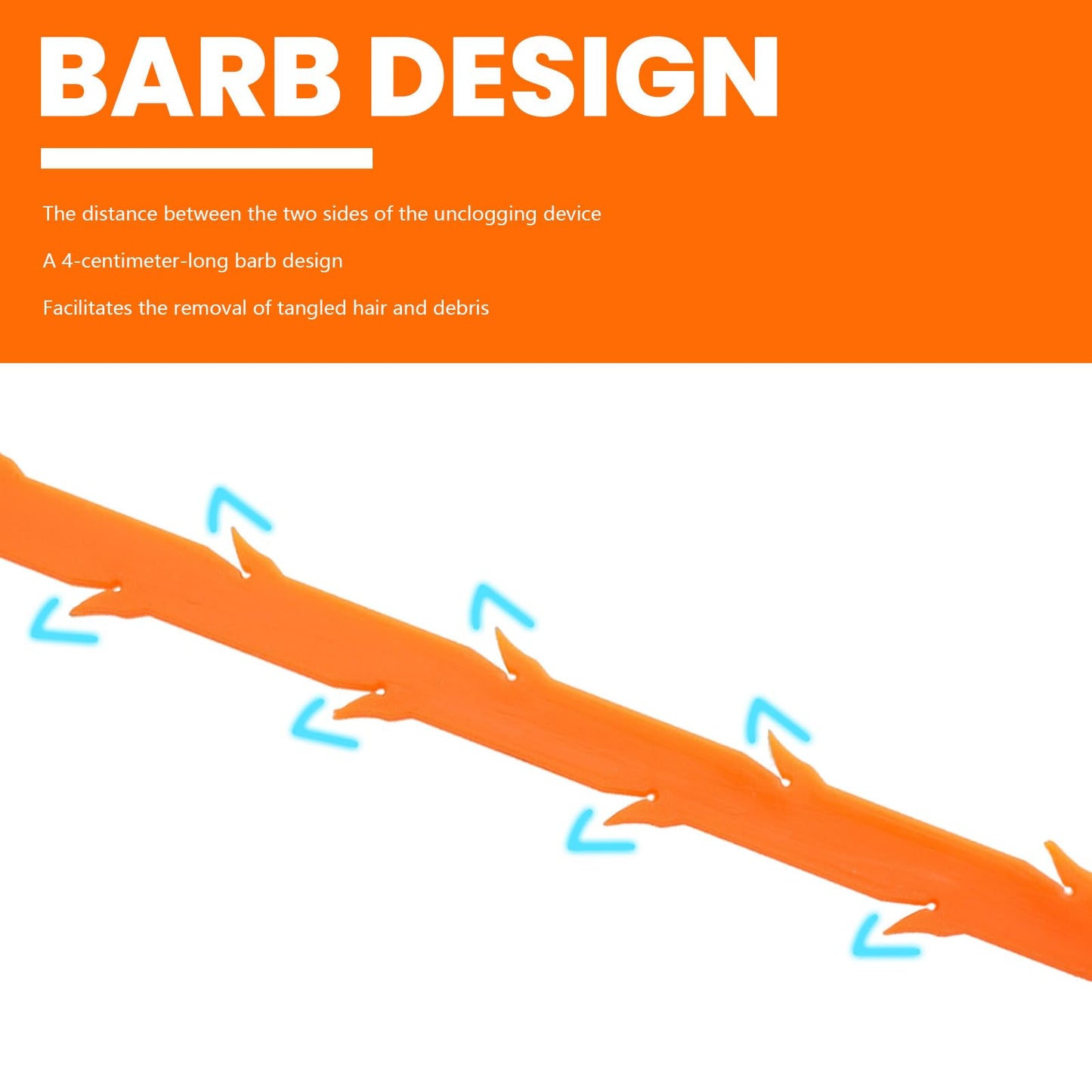 BARB DESIGN

The distance between the two sides of the unclogging device

A 4-centimeter-long barb design

Facilitates the removal of tangled hair and debris